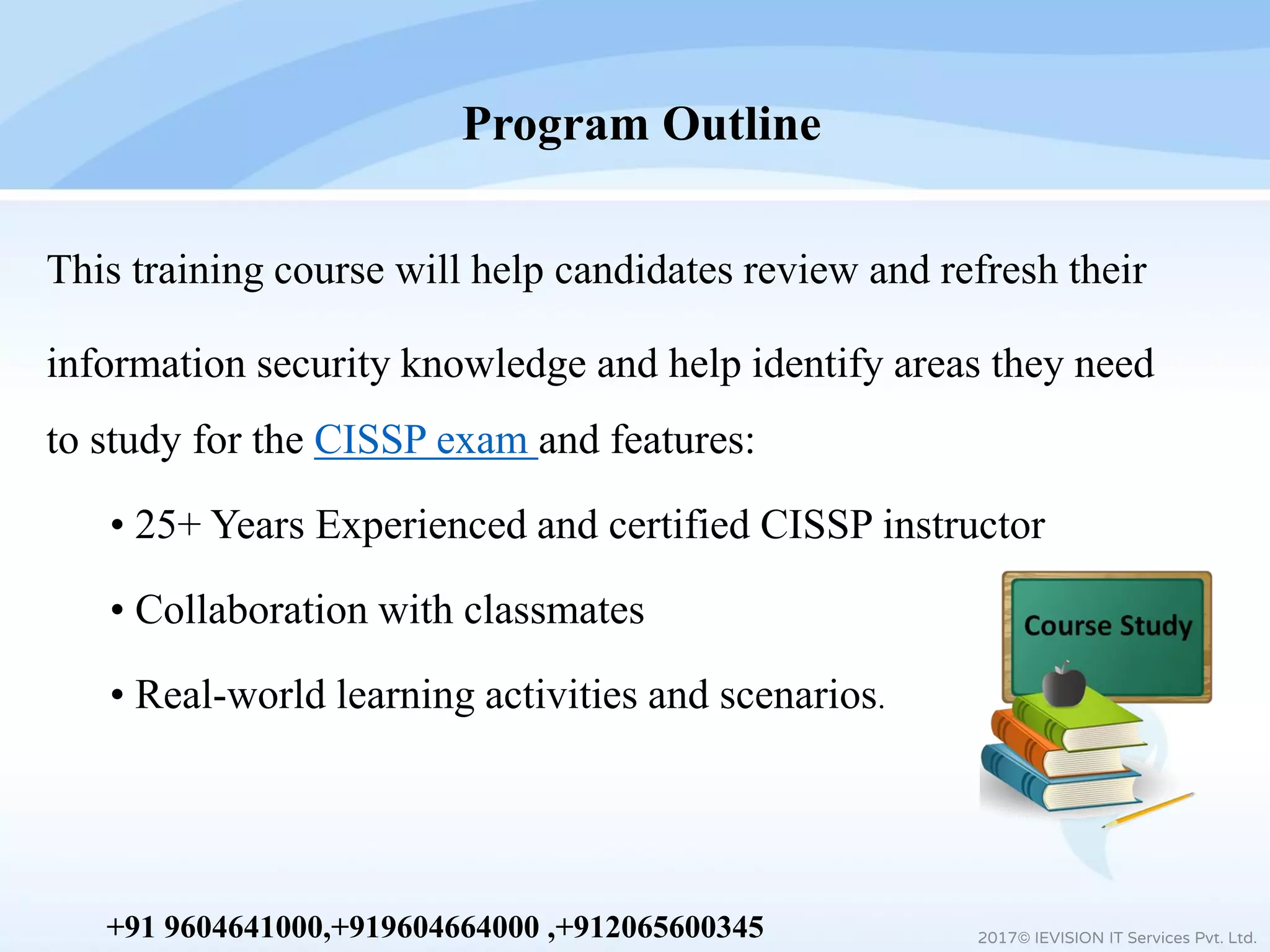 Program Outline

This training course will help candidates review and refresh their information security knowledge and help identify areas they need to study for the CISSP exam and features:

• 25+ Years Experienced and certified CISSP instructor

• Collaboration with classmates

• Real-world learning activities and scenarios.

Course Study

+91 9604641000,+919604664000 ,+912065600345

2017© IEVISION IT Services Pvt. Ltd.